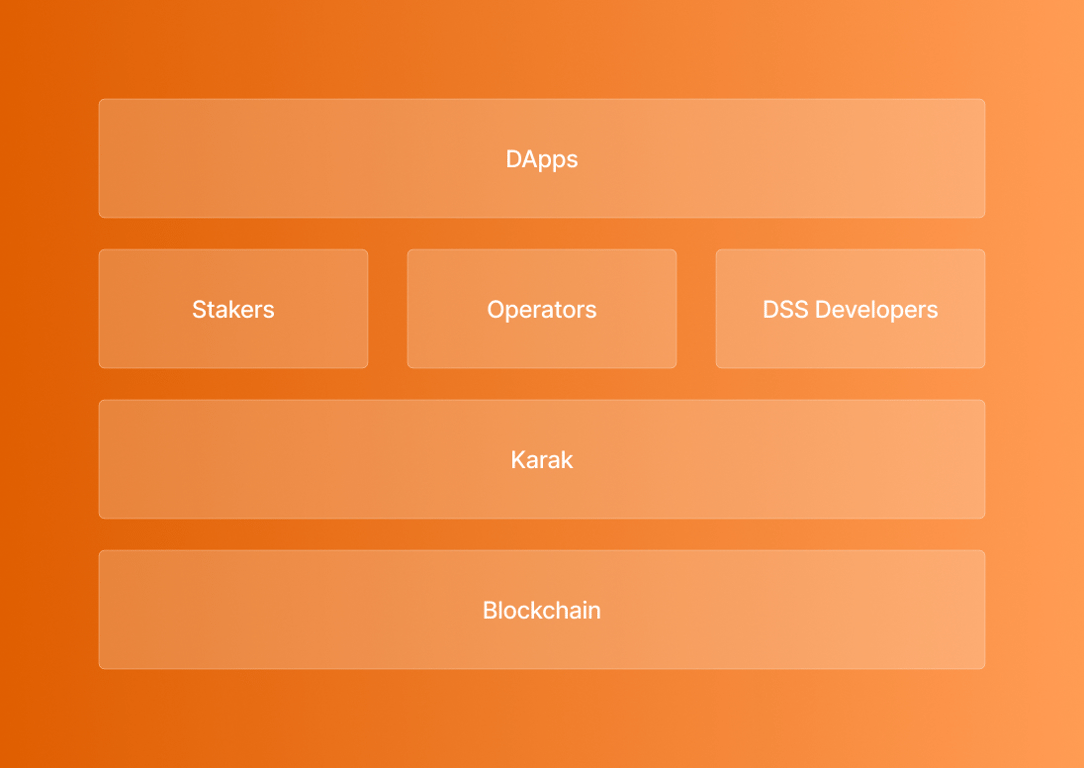 DApps

Stakers

Operators

DSS Developers

Karak

Blockchain